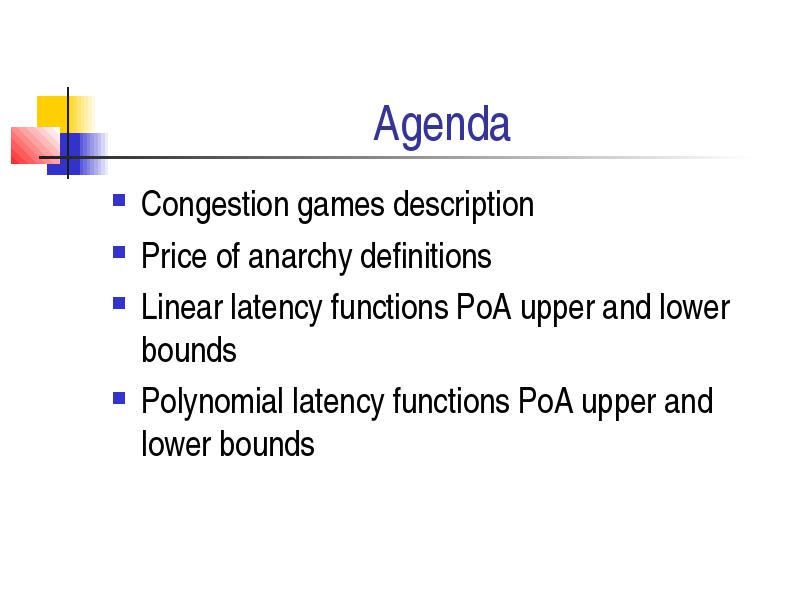 Agenda

- Congestion games description
- Price of anarchy definitions
- Linear latency functions PoA upper and lower bounds
- Polynomial latency functions PoA upper and lower bounds